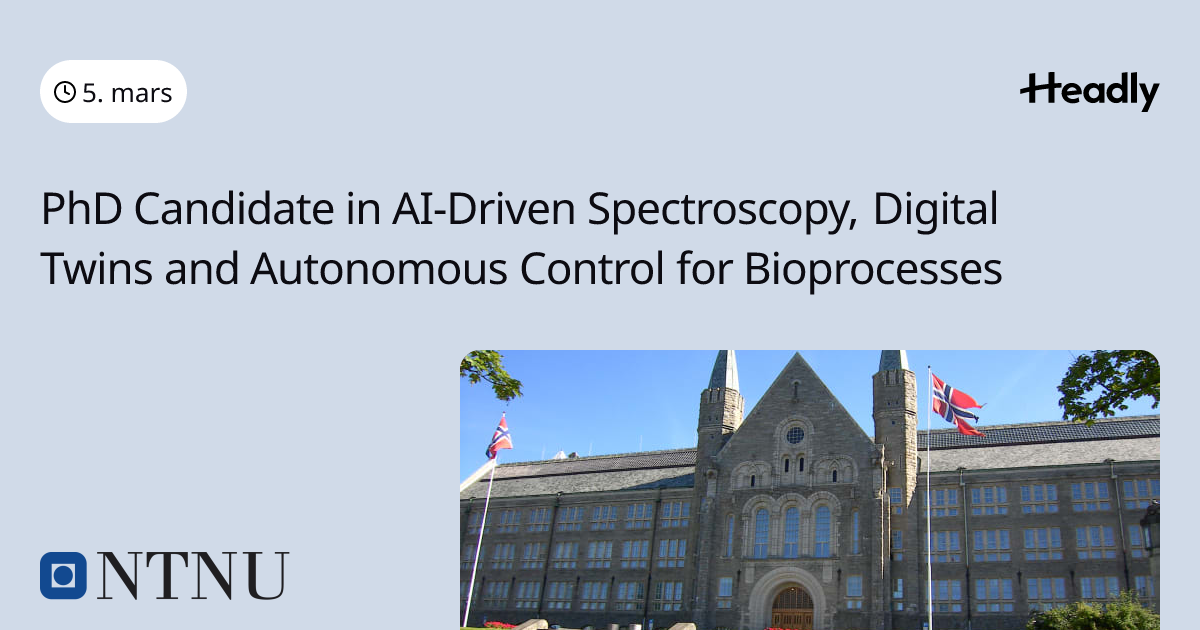 5. mars

Headly

PhD Candidate in AI-Driven Spectroscopy, Digital Twins and Autonomous Control for Bioprocesses

NTNU